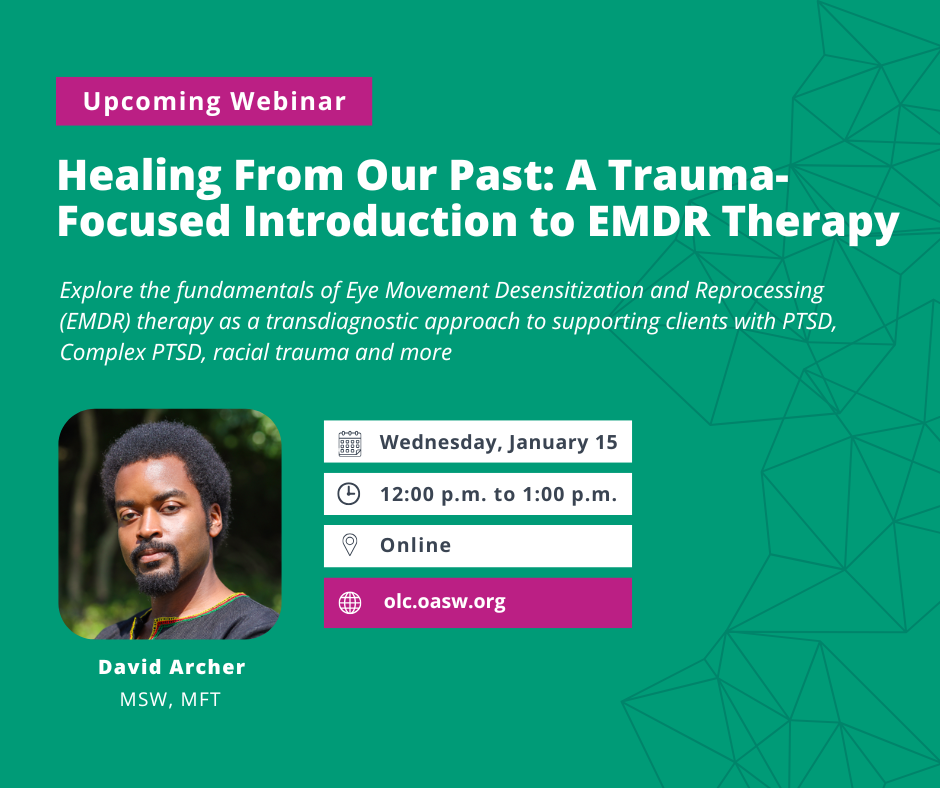 Upcoming Webinar

Healing From Our Past: A Trauma-Focused Introduction to EMDR Therapy

Explore the fundamentals of Eye Movement Desensitization and Reprocessing (EMDR) therapy as a transdiagnostic approach to supporting clients with PTSD, Complex PTSD, racial trauma and more

Wednesday, January 15

12:00 p.m. to 1:00 p.m.

Online

olc.oasw.org

David Archer
MSW, MFT